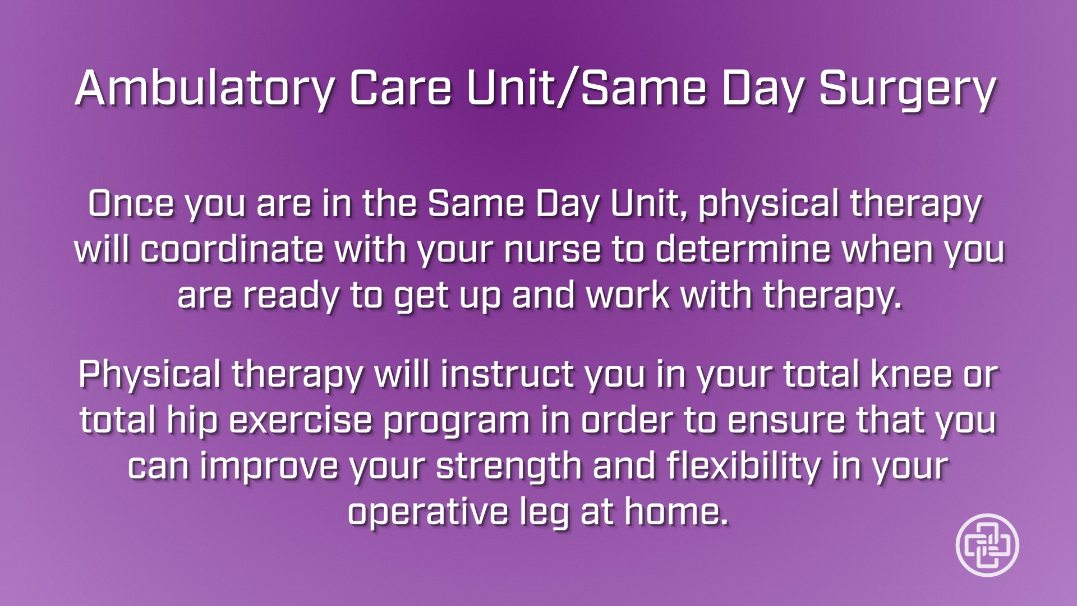 Ambulatory Care Unit/Same Day Surgery

Once you are in the Same Day Unit, physical therapy will coordinate with your nurse to determine when you are ready to get up and work with therapy.

Physical therapy will instruct you in your total knee or total hip exercise program in order to ensure that you can improve your strength and flexibility in your operative leg at home.